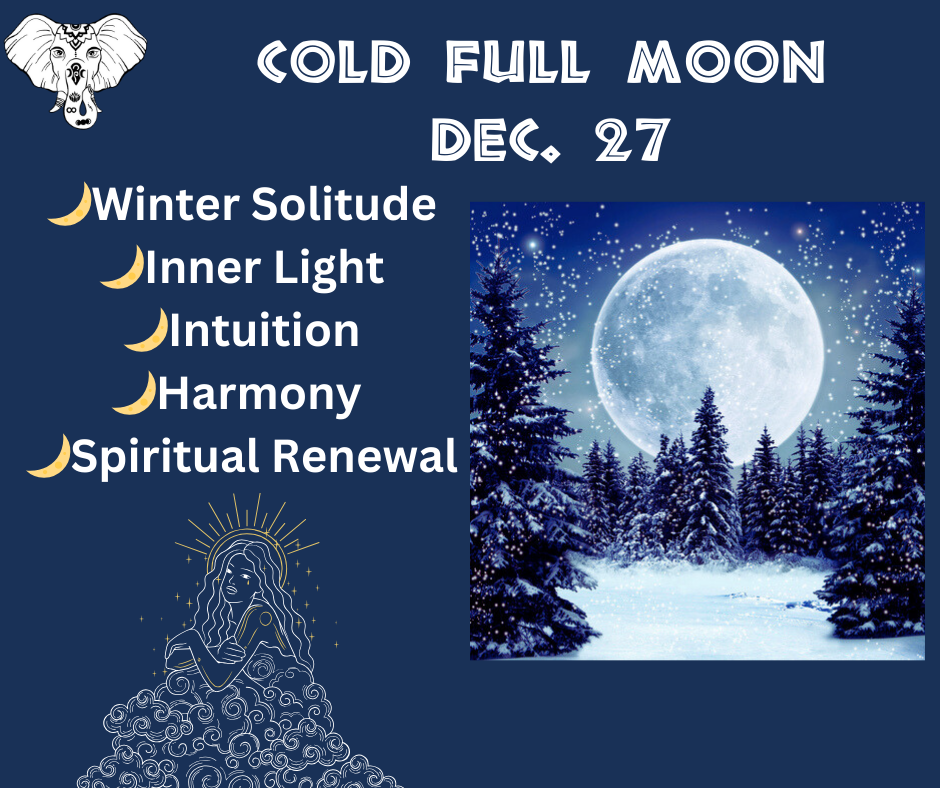 COLD FULL MOON
DEC. 27

🌙Winter Solitude
🌙Inner Light
🌙Intuition
🌙Harmony
🌙Spiritual Renewal